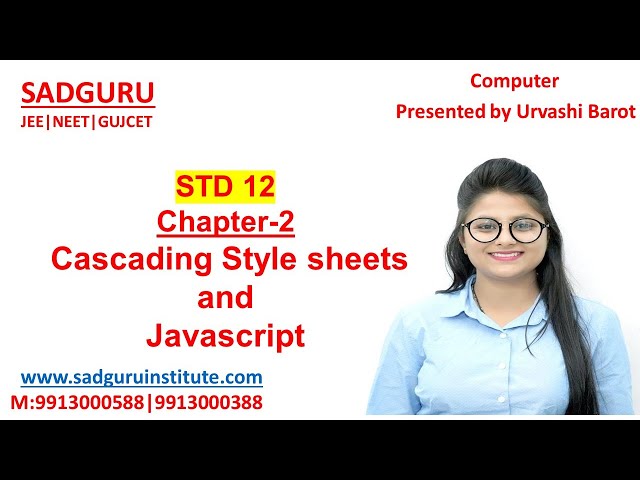 SADGURU
JEE|NEET|GUJCET

Computer
Presented by Urvashi Barot

STD 12
Chapter-2
Cascading Style sheets and Javascript

www.sadguruinstitute.com
M:9913000588|9913000388